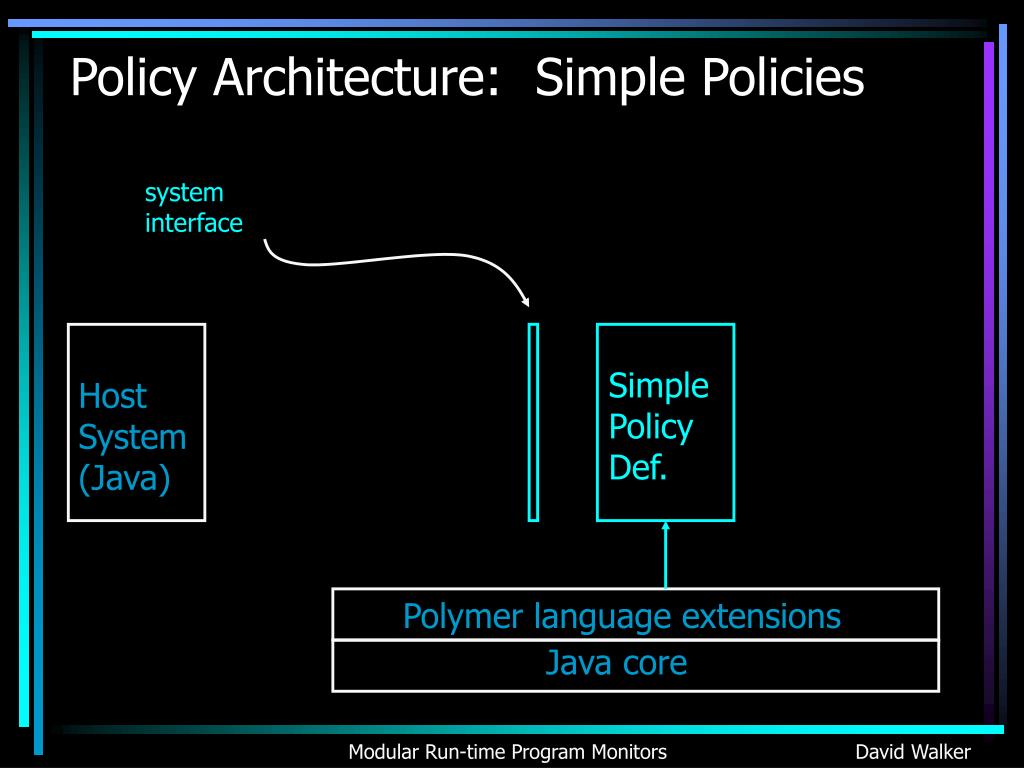 Policy Architecture: Simple Policies

system interface

Host System (Java)

Simple Policy Def.

Polymer language extensions

Java core

Modular Run-time Program Monitors

David Walker